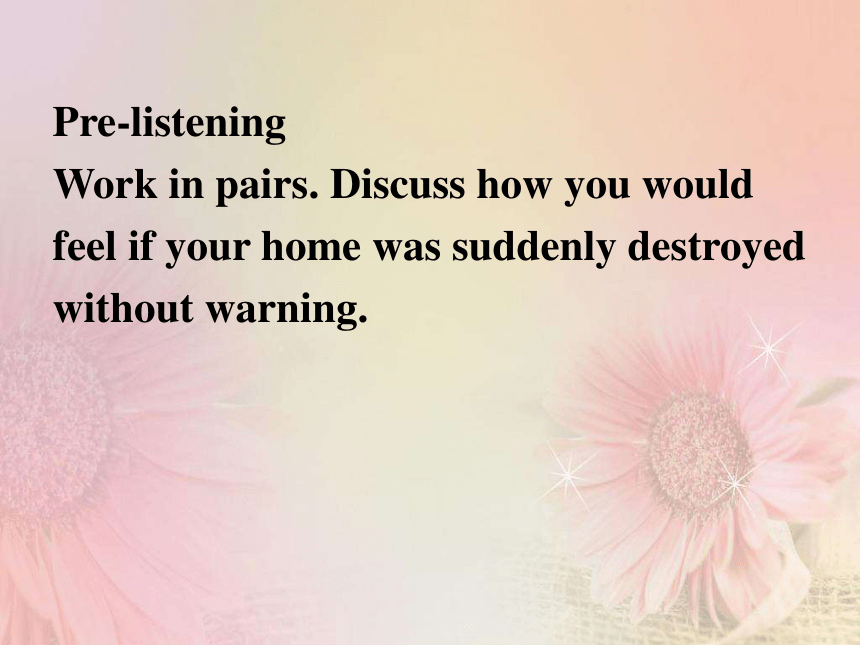 Pre-listening
Work in pairs. Discuss how you would feel if your home was suddenly destroyed without warning.